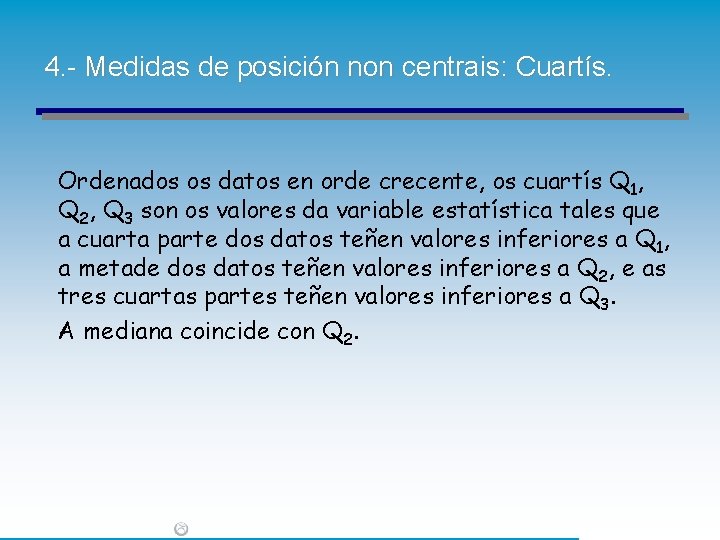 4.- Medidas de posición non centrais: Cuartís.

Ordenados os datos en orde crecente, os cuartís $Q_1$, $Q_2$, $Q_3$ son os valores da variable estatística tales que a cuarta parte dos datos teñen valores inferiores a $Q_1$, a metade dos datos teñen valores inferiores a $Q_2$, e as tres cuartas partes teñen valores inferiores a $Q_3$.

A mediana coincide con $Q_2$.